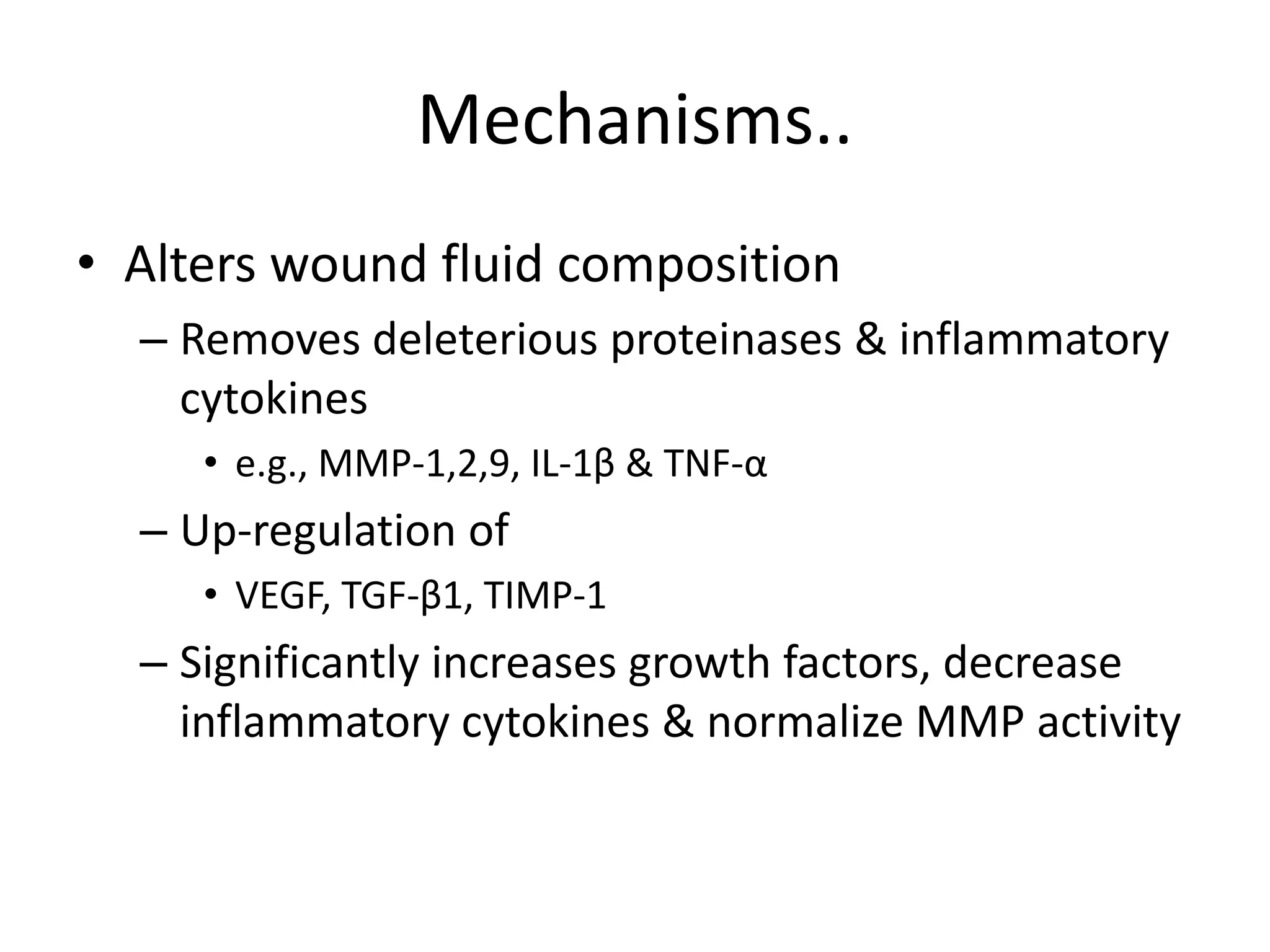 Mechanisms..

• Alters wound fluid composition

– Removes deleterious proteinases & inflammatory cytokines

• e.g., MMP-1,2,9, IL-1β & TNF-α

– Up-regulation of

• VEGF, TGF-β1, TIMP-1

– Significantly increases growth factors, decrease inflammatory cytokines & normalize MMP activity